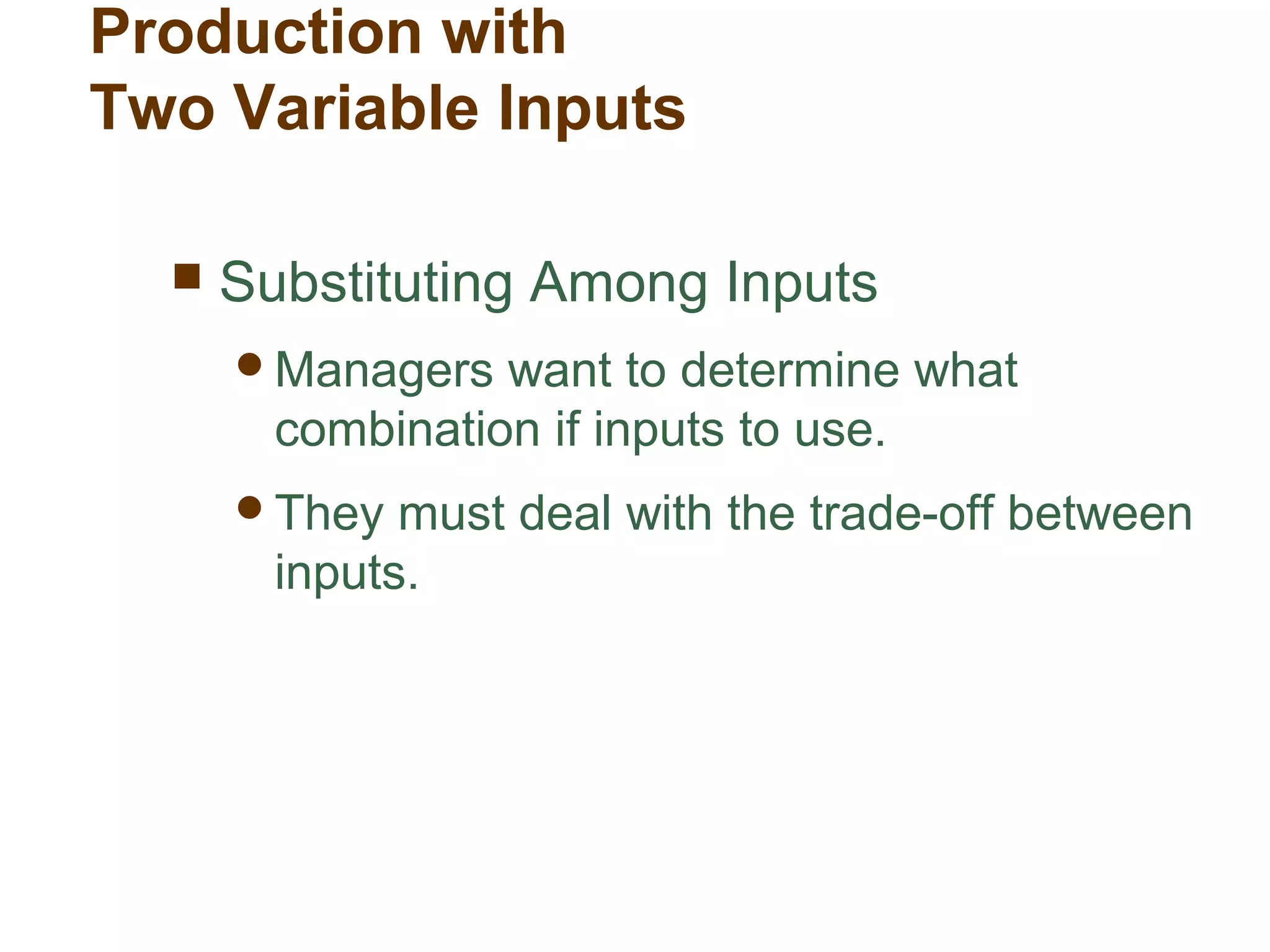 Production with
Two Variable Inputs

Substituting Among Inputs

Managers want to determine what combination if inputs to use.

They must deal with the trade-off between inputs.